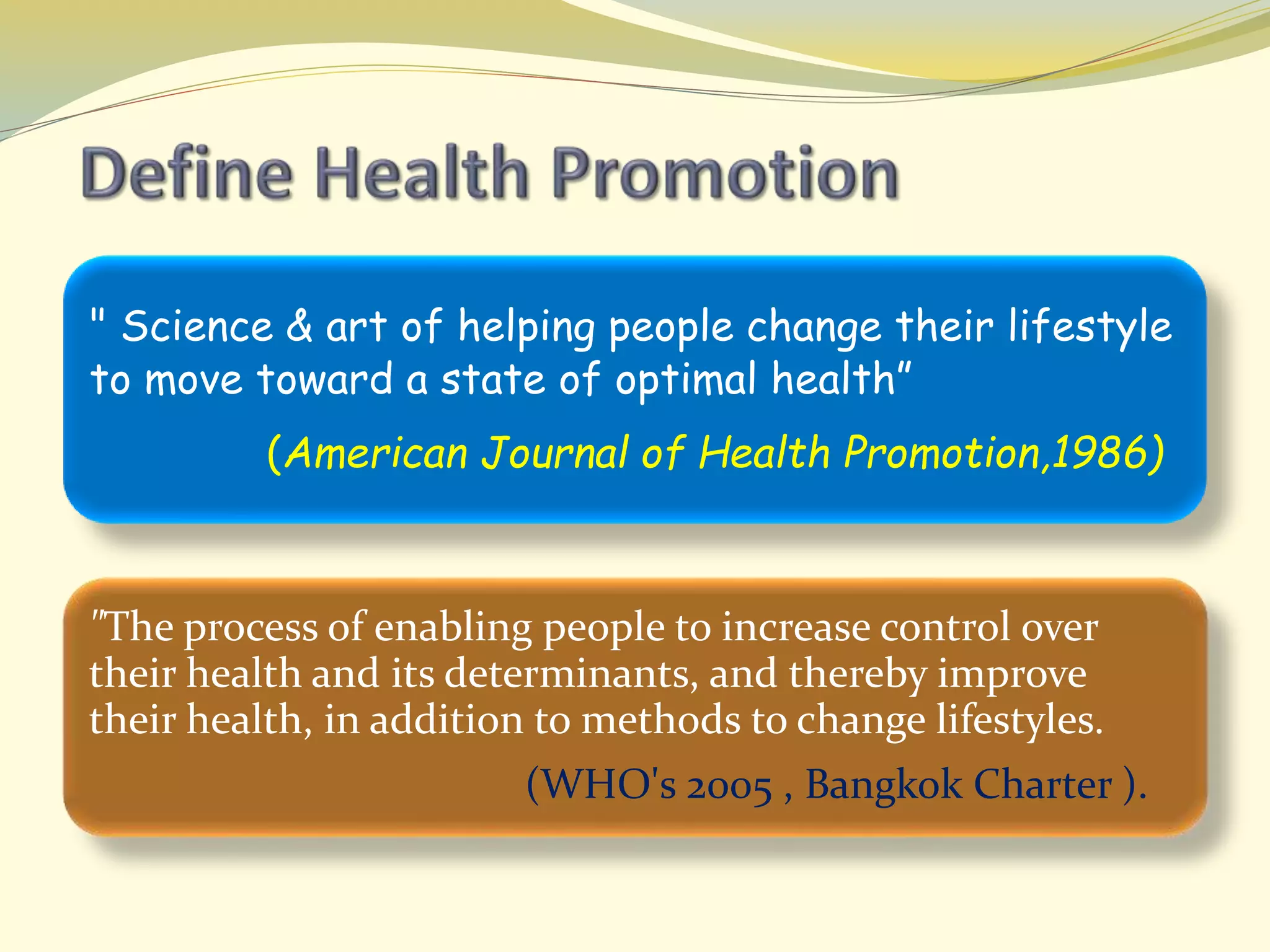 Define Health Promotion

" Science & art of helping people change their lifestyle to move toward a state of optimal health"

(American Journal of Health Promotion,1986)

"The process of enabling people to increase control over their health and its determinants, and thereby improve their health, in addition to methods to change lifestyles.

(WHO's 2005 , Bangkok Charter ).